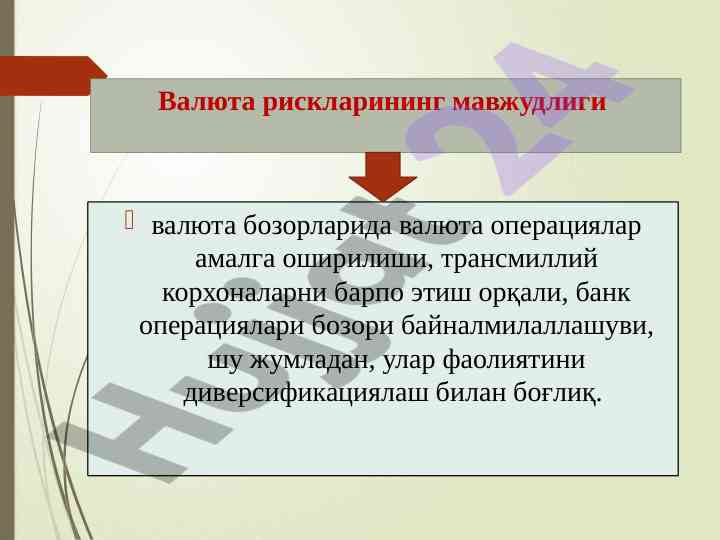 Валюта рискларининг мавжудлиги

валюта бозорларида валюта операциялар амалга оширилиши, трансмиллий корхоналарни барпо этиш орқали, банк операциялари бозори байналмилаллашуви, шу жумладан, улар фаолиятини диверсификациялаш билан боғлиқ.

Hujjat24